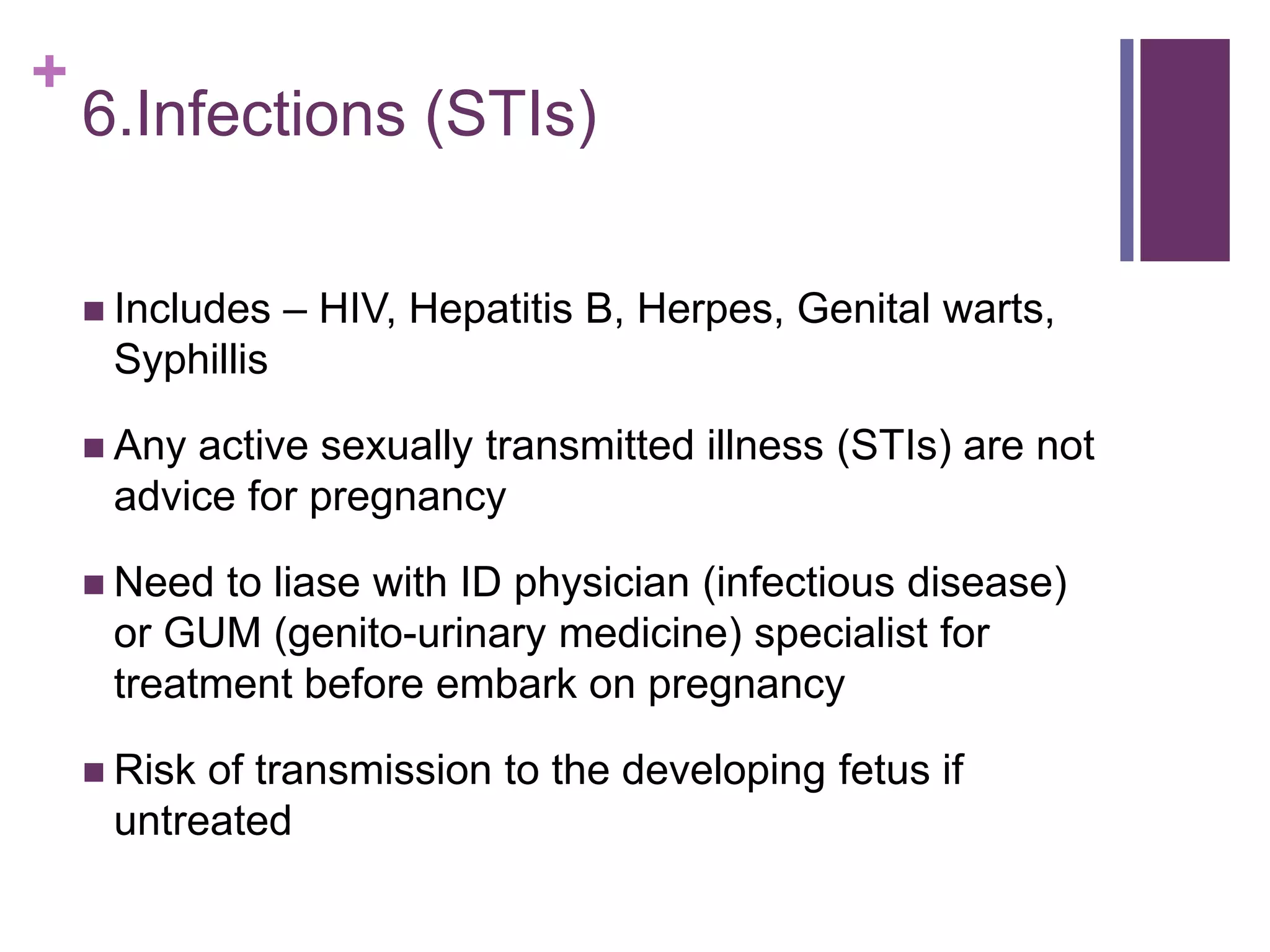 +
6.Infections (STIs)

■ Includes – HIV, Hepatitis B, Herpes, Genital warts, Syphillis

■ Any active sexually transmitted illness (STIs) are not advice for pregnancy

■ Need to liase with ID physician (infectious disease) or GUM (genito-urinary medicine) specialist for treatment before embark on pregnancy

■ Risk of transmission to the developing fetus if untreated